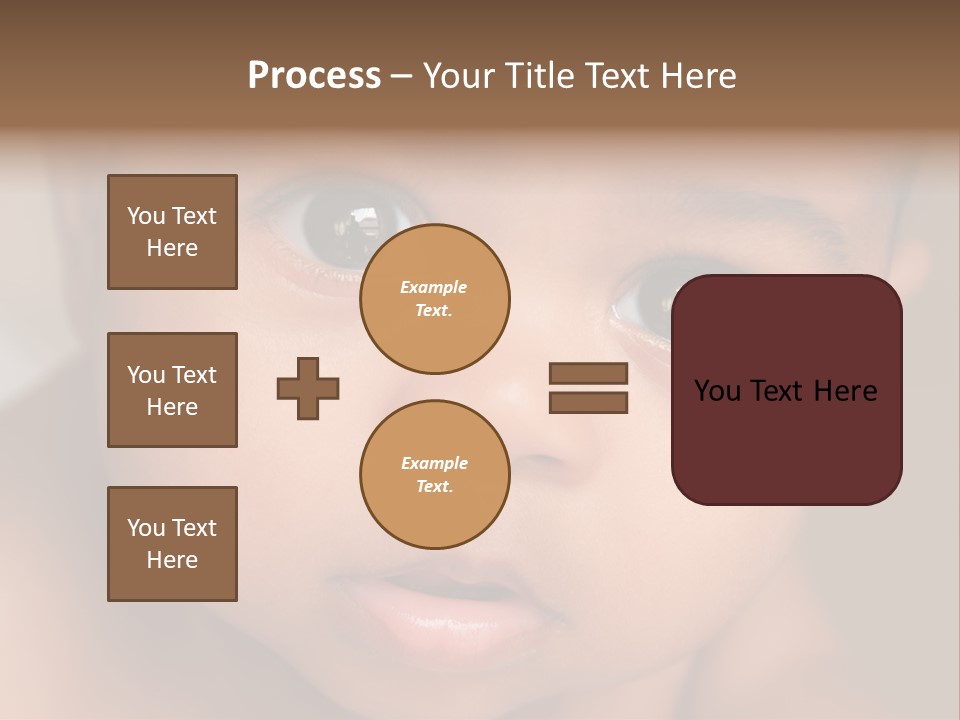 Process – Your Title Text Here

You Text Here

You Text Here

You Text Here

Example Text.

Example Text.

You Text Here